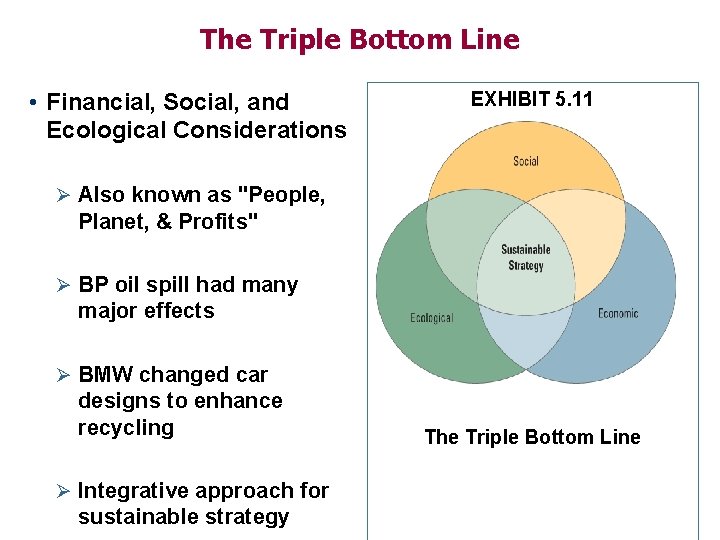 The Triple Bottom Line

• Financial, Social, and Ecological Considerations

➢ Also known as "People, Planet, & Profits"

➢ BP oil spill had many major effects

➢ BMW changed car designs to enhance recycling

➢ Integrative approach for sustainable strategy

EXHIBIT 5.11

Social

Sustainable Strategy

Ecological

Economic

The Triple Bottom Line